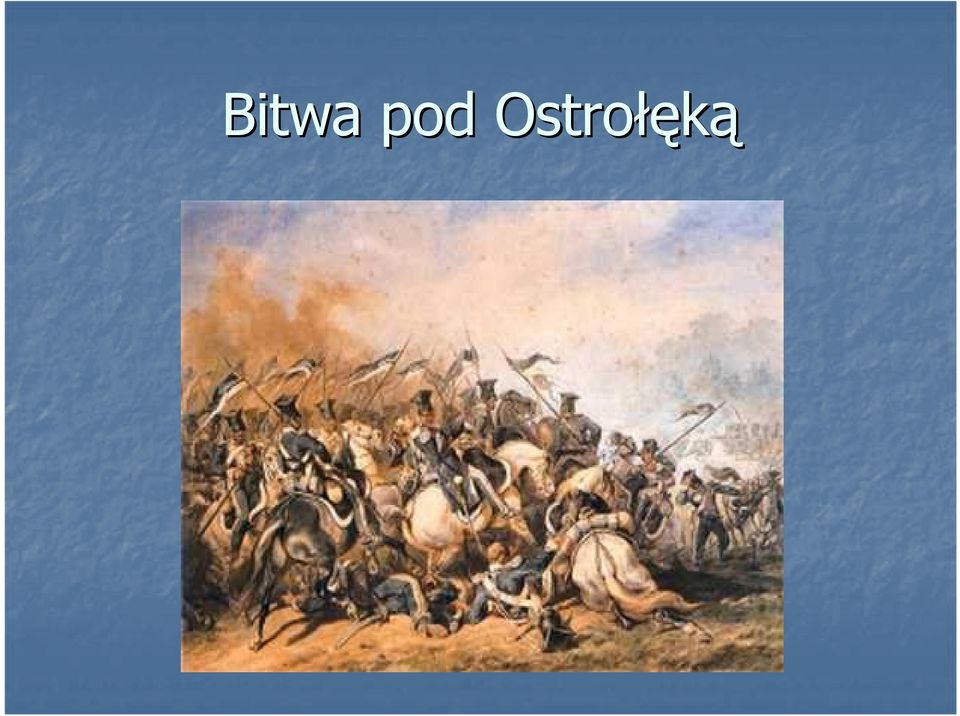 Bitwa pod Ostrołęką